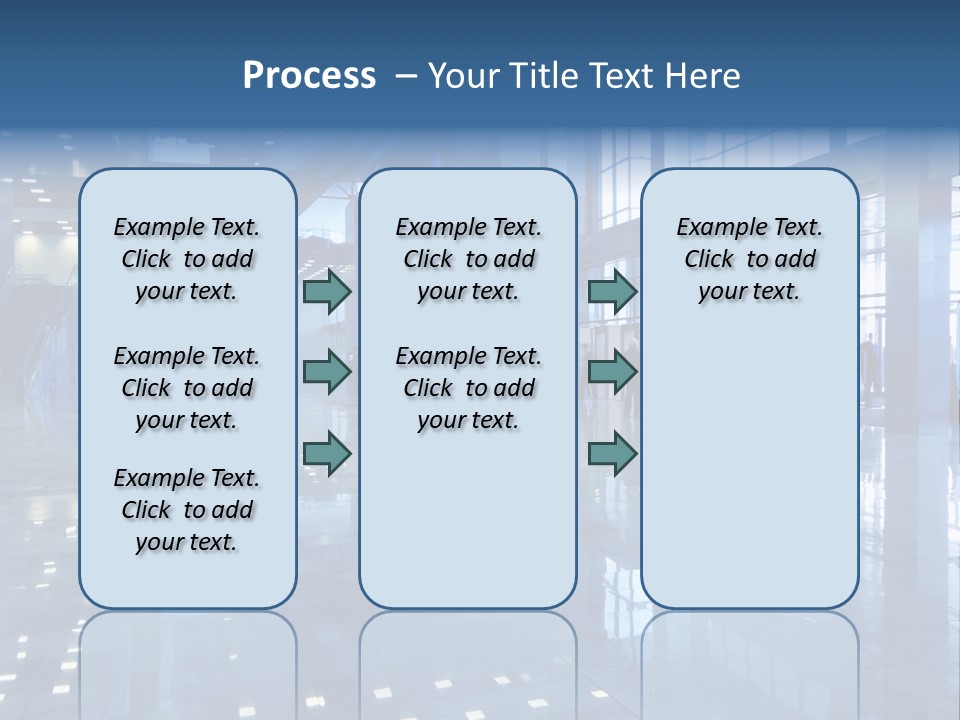 Process – Your Title Text Here

Example Text. Click to add your text.

Example Text. Click to add your text.

Example Text. Click to add your text.

Example Text. Click to add your text.

Example Text. Click to add your text.

Example Text. Click to add your text.